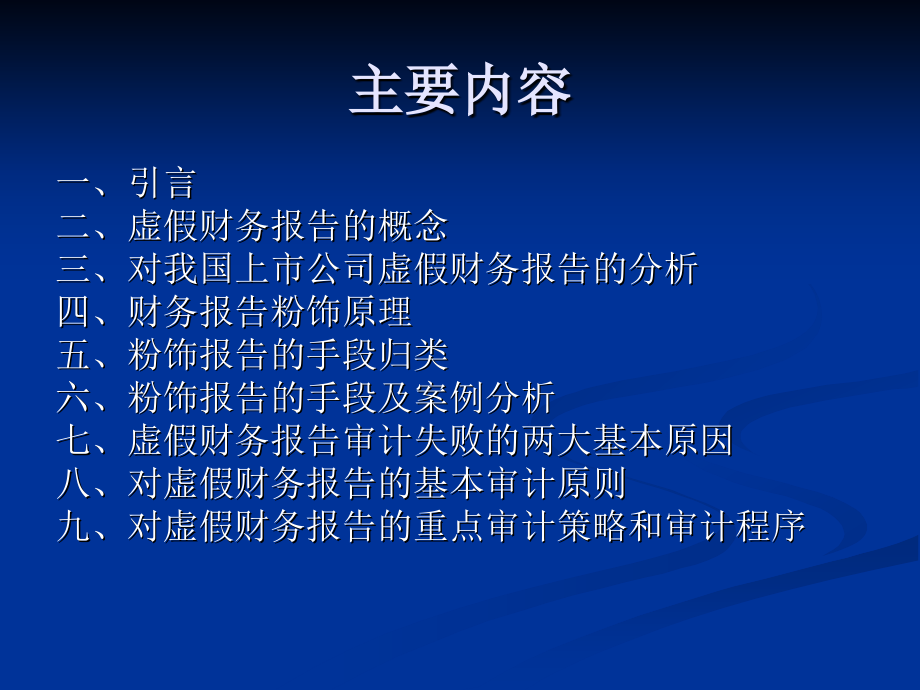 主要内容

一、引言
二、虚假财务报告的概念
三、对我国上市公司虚假财务报告的分析
四、财务报告粉饰原理
五、粉饰报告的手段归类
六、粉饰报告的手段及案例分析
七、虚假财务报告审计失败的两大基本原因
八、对虚假财务报告的基本审计原则
九、对虚假财务报告的重点审计策略和审计程序